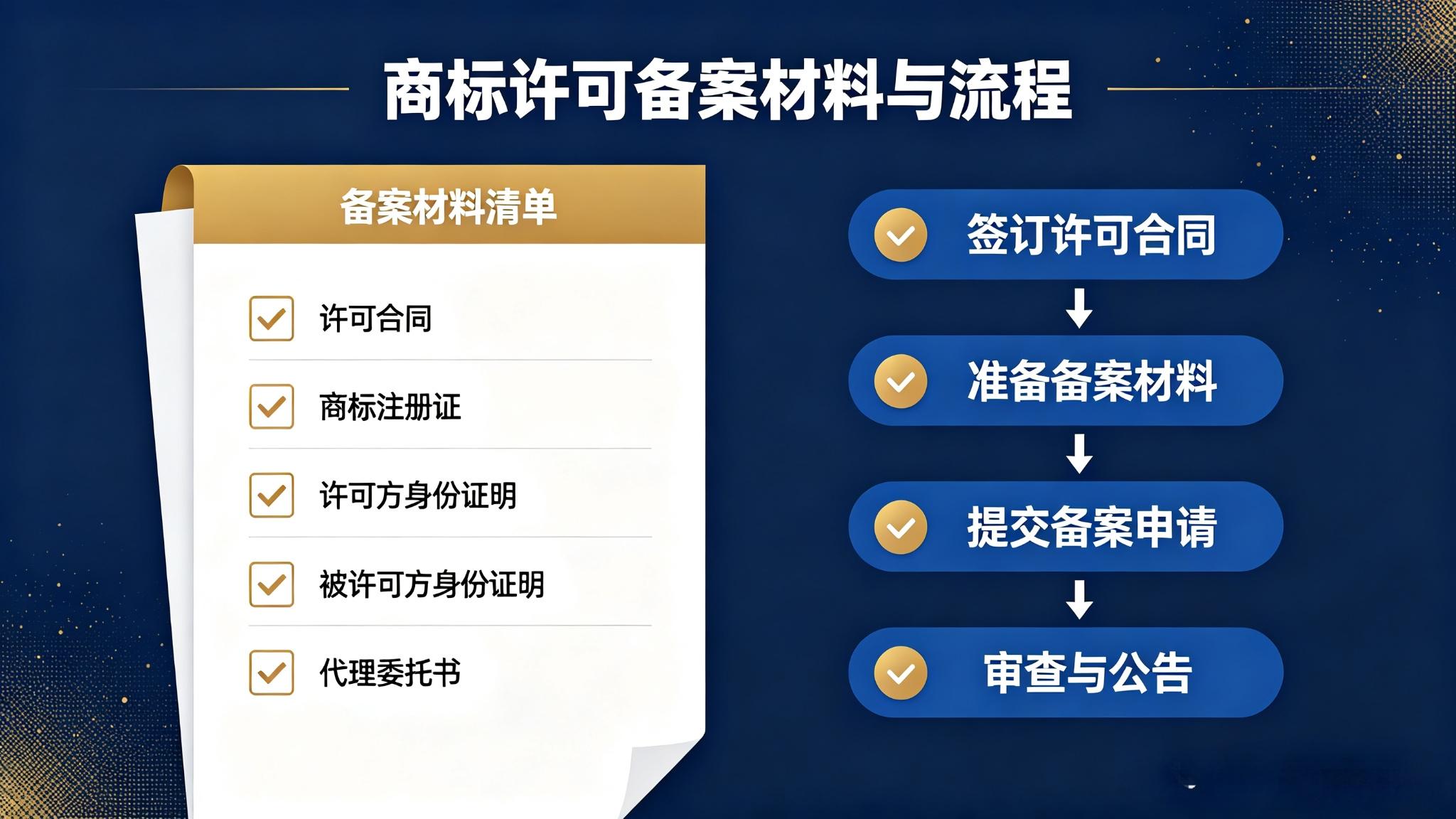 商标许可备案材料与流程

备案材料清单

许可合同

商标注册证

许可方身份证明

被许可方身份证明

代理委托书

签订许可合同

准备备案材料

提交备案申请

审查与公告